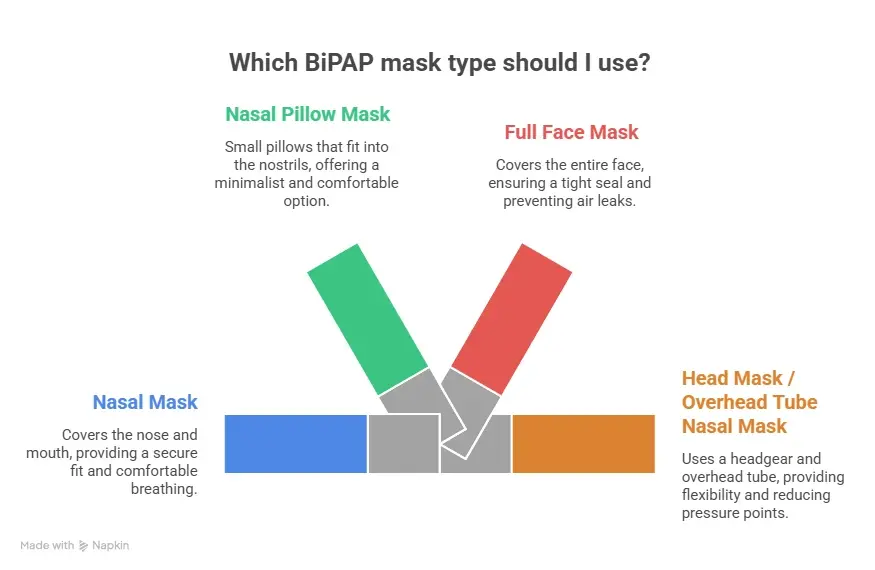 Which BiPAP mask type should I use?

Nasal Pillow Mask

Small pillows that fit into the nostrils, offering a minimalist and comfortable option.

Full Face Mask

Covers the entire face, ensuring a tight seal and preventing air leaks.

Nasal Mask

Covers the nose and mouth, providing a secure fit and comfortable breathing.

Head Mask / Overhead Tube Nasal Mask

Uses a headgear and overhead tube, providing flexibility and reducing pressure points.

Made with Napkin